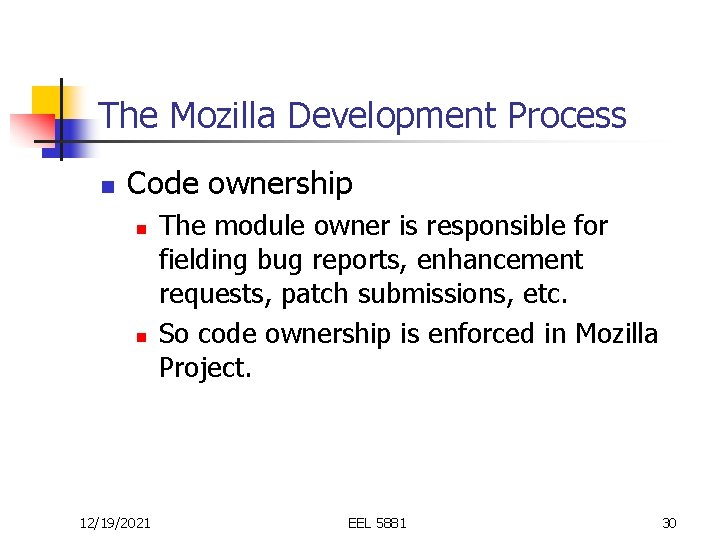 The Mozilla Development Process

- Code ownership
  - The module owner is responsible for fielding bug reports, enhancement requests, patch submissions, etc.
  - So code ownership is enforced in Mozilla Project.

12/19/2021

EEL 5881

30